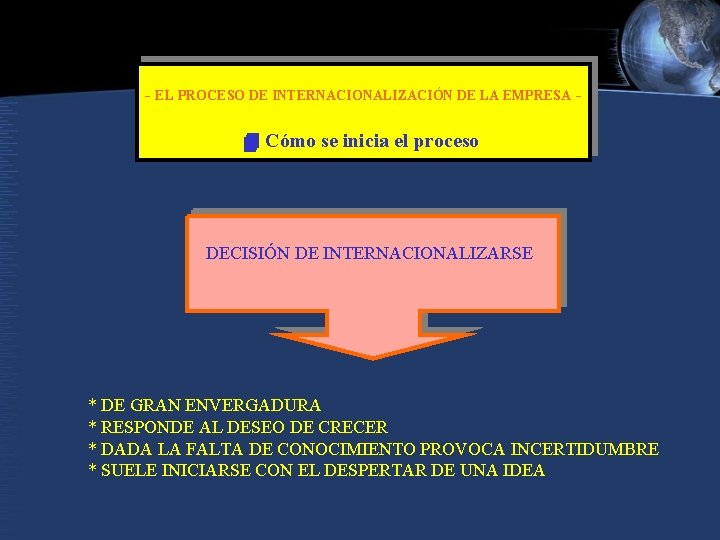 - EL PROCESO DE INTERNACIONALIZACIÓN DE LA EMPRESA -

Cómo se inicia el proceso

DECISIÓN DE INTERNACIONALIZARSE

* DE GRAN ENVERGADURA
* RESPONDE AL DESEO DE CRECER
* DADA LA FALTA DE CONOCIMIENTO PROVOCA INCERTIDUMBRE
* SUELE INICIARSE CON EL DESPERTAR DE UNA IDEA